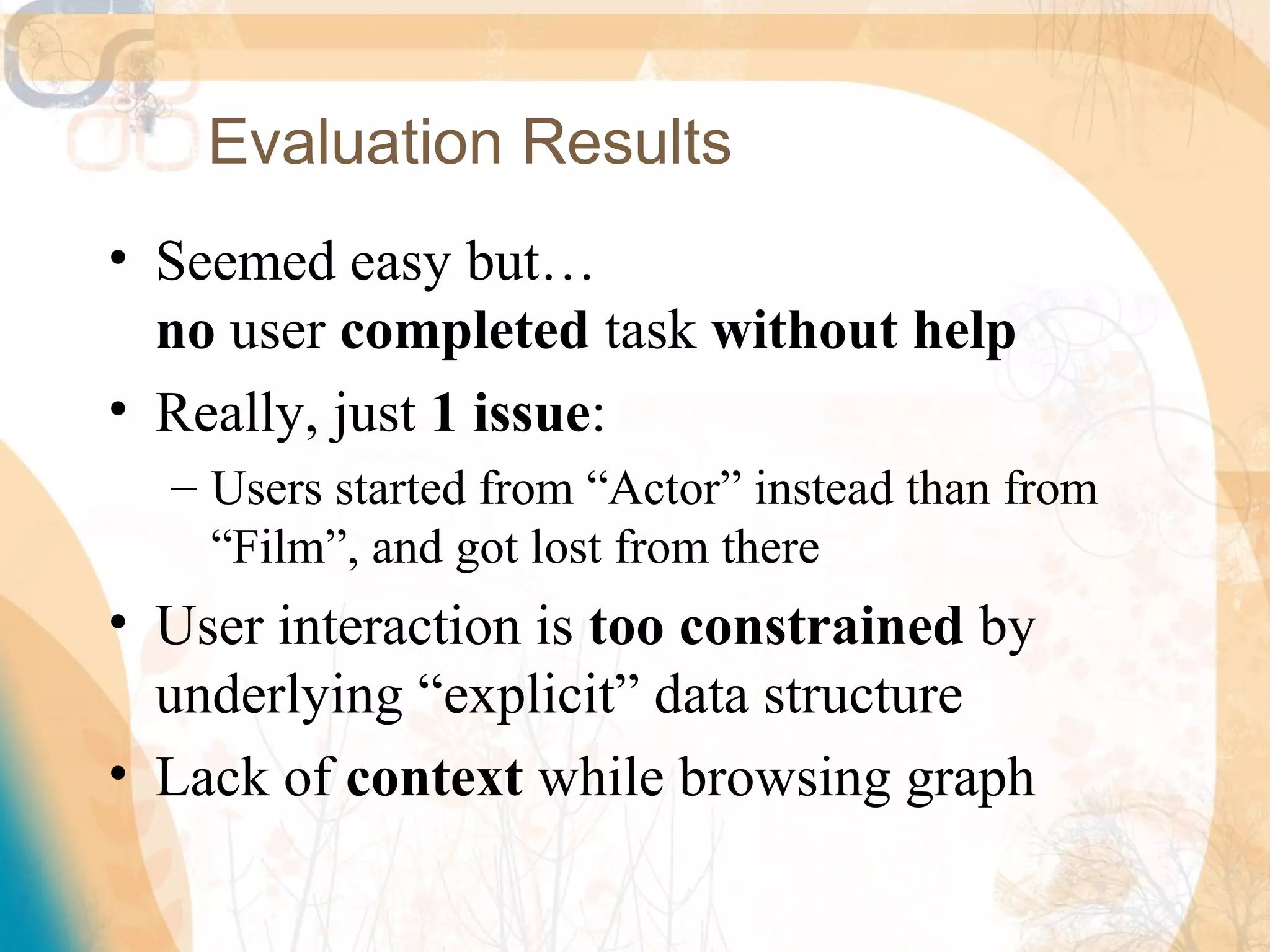 Evaluation Results

• Seemed easy but…
no user completed task without help

• Really, just 1 issue:
– Users started from “Actor” instead than from “Film”, and got lost from there

• User interaction is too constrained by underlying “explicit” data structure

• Lack of context while browsing graph